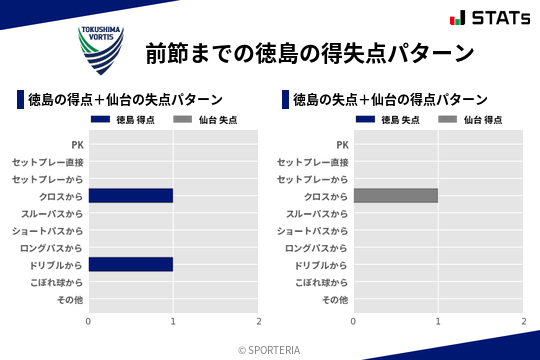 STATs

TOKUSHIMA VORTIS

前節までの徳島の得失点パターン

徳島の得点＋仙台の失点パターン

徳島 得点　仙台 失点

PK
セットプレー直接
セットプレーから
クロスから
スルーパスから
ショートパスから
ロングパスから
ドリブルから
こぼれ球から
その他

0　1　2

徳島の失点＋仙台の得点パターン

徳島 失点　仙台 得点

PK
セットプレー直接
セットプレーから
クロスから
スルーパスから
ショートパスから
ロングパスから
ドリブルから
こぼれ球から
その他

0　1　2

© SPORTERIA